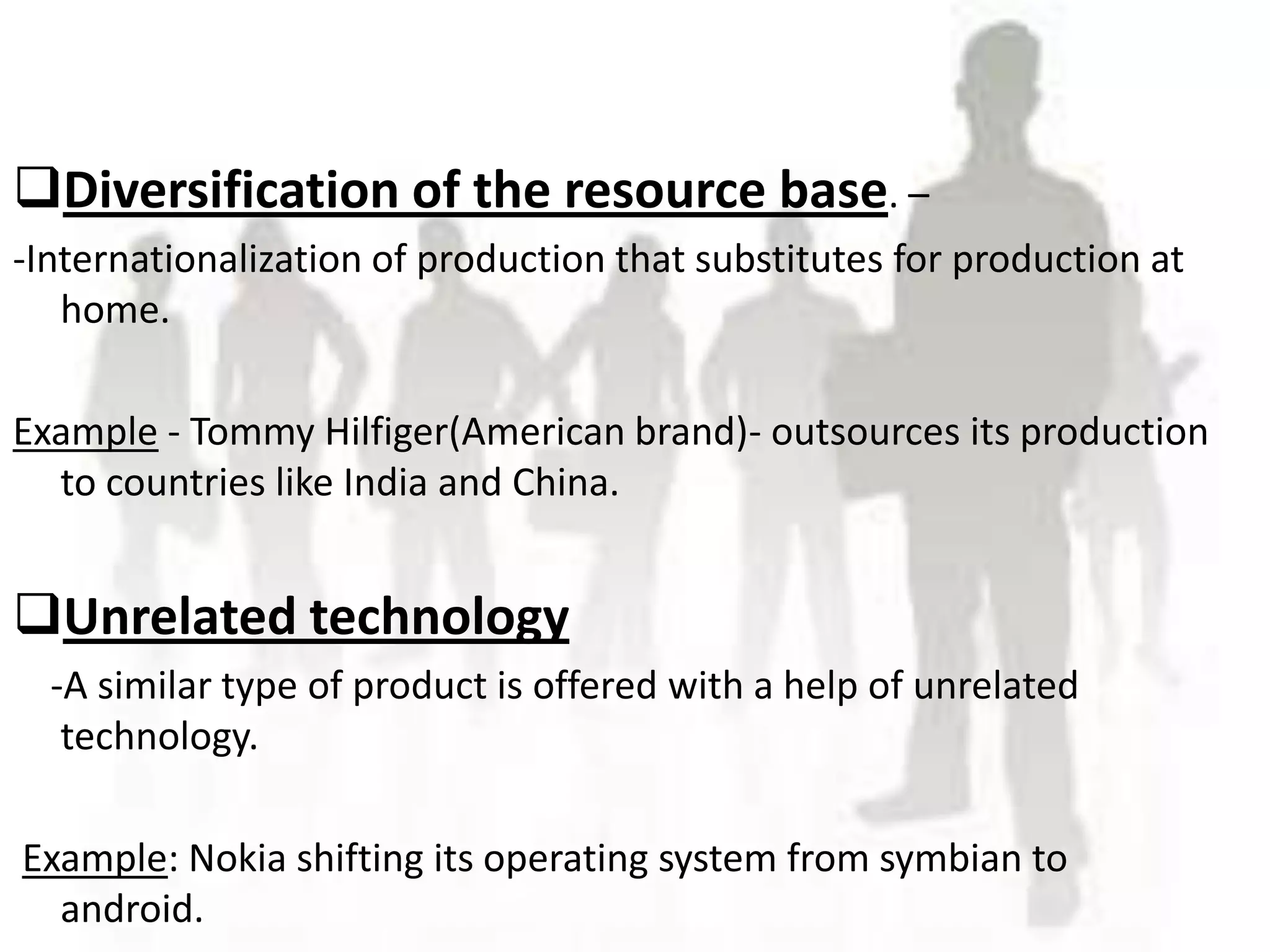 ❑Diversification of the resource base. –

-Internationalization of production that substitutes for production at home.

Example - Tommy Hilfiger(American brand)- outsources its production to countries like India and China.

❑Unrelated technology

-A similar type of product is offered with a help of unrelated technology.

Example: Nokia shifting its operating system from symbian to android.